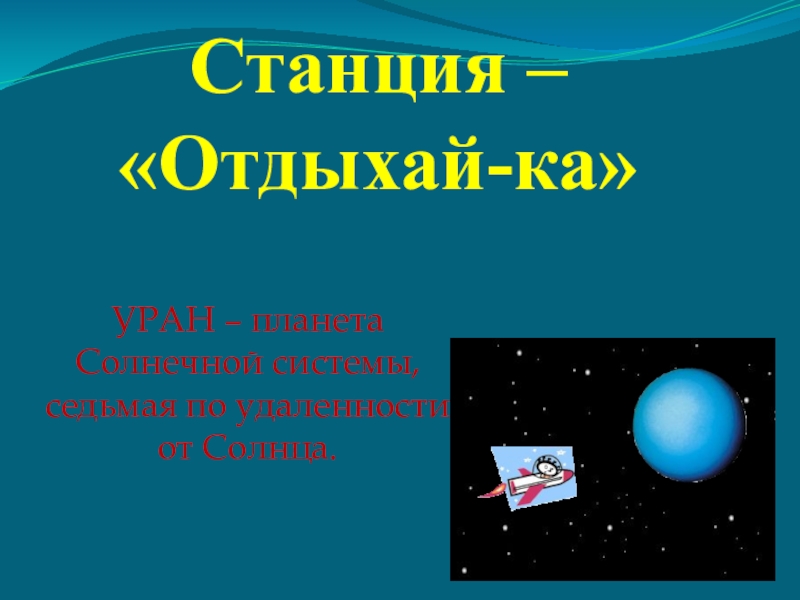 Станция – «Отдыхай-ка»

УРАН – планета Солнечной системы, седьмая по удаленности от Солнца.